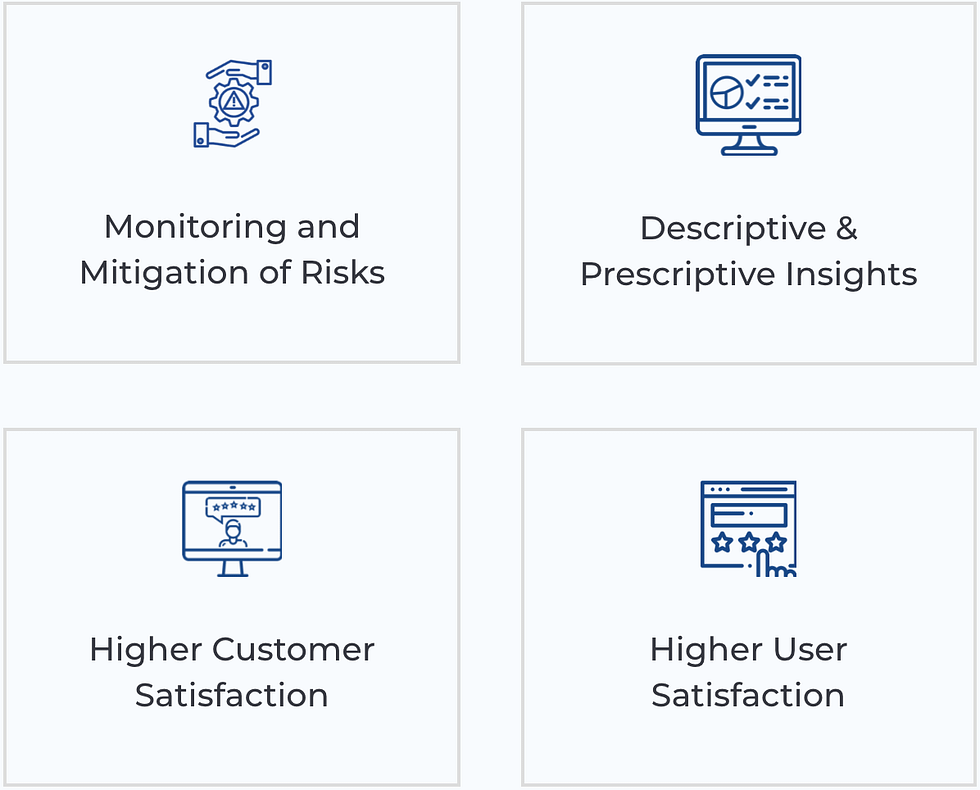 Monitoring and Mitigation of Risks

Descriptive & Prescriptive Insights

Higher Customer Satisfaction

Higher User Satisfaction